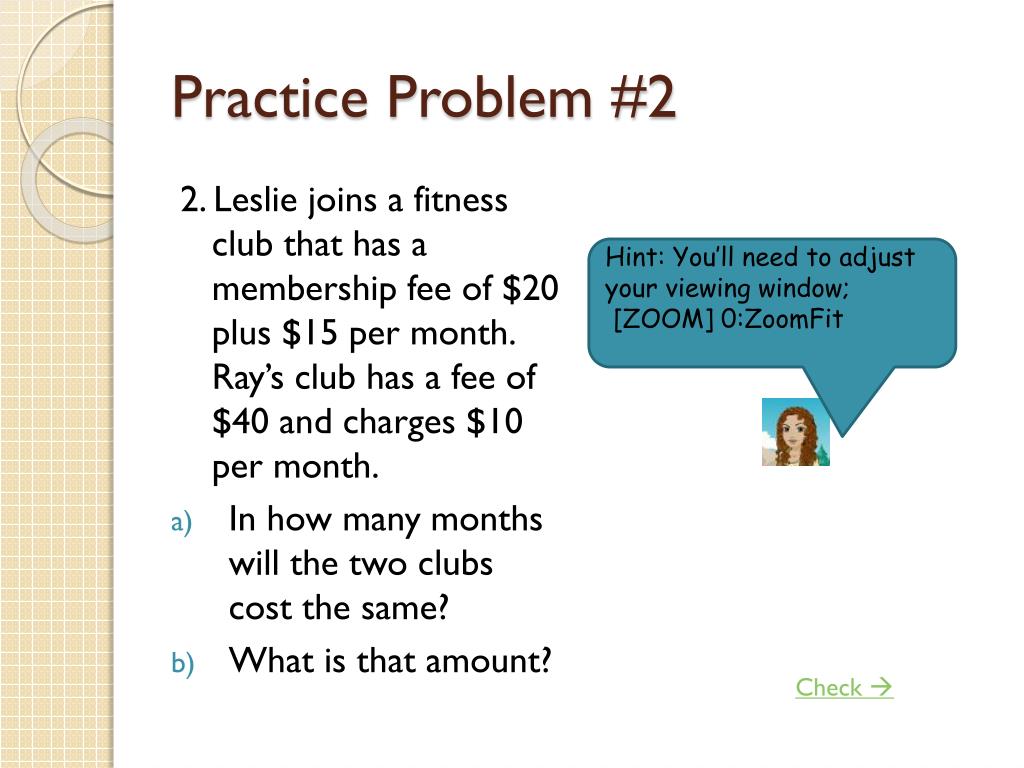 Practice Problem #2

2. Leslie joins a fitness club that has a membership fee of \$20 plus \$15 per month. Ray's club has a fee of \$40 and charges \$10 per month.

a) In how many months will the two clubs cost the same?

b) What is that amount?

Hint: You'll need to adjust your viewing window; [ZOOM] 0:ZoomFit

Check →